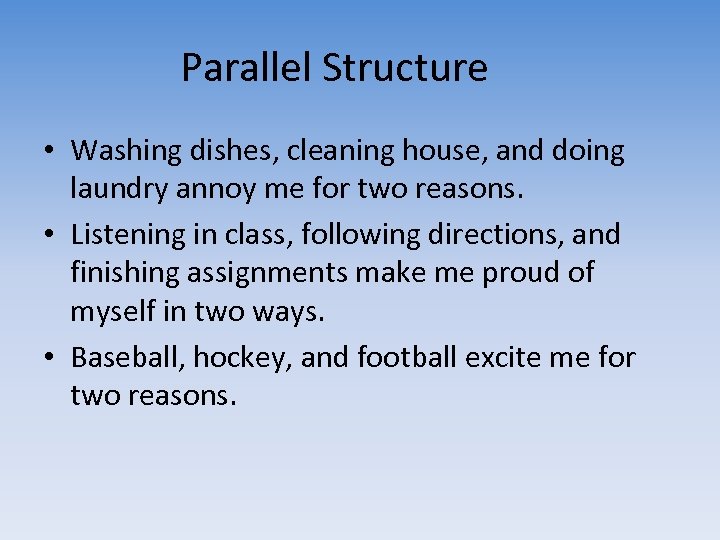 Parallel Structure

• Washing dishes, cleaning house, and doing laundry annoy me for two reasons.

• Listening in class, following directions, and finishing assignments make me proud of myself in two ways.

• Baseball, hockey, and football excite me for two reasons.